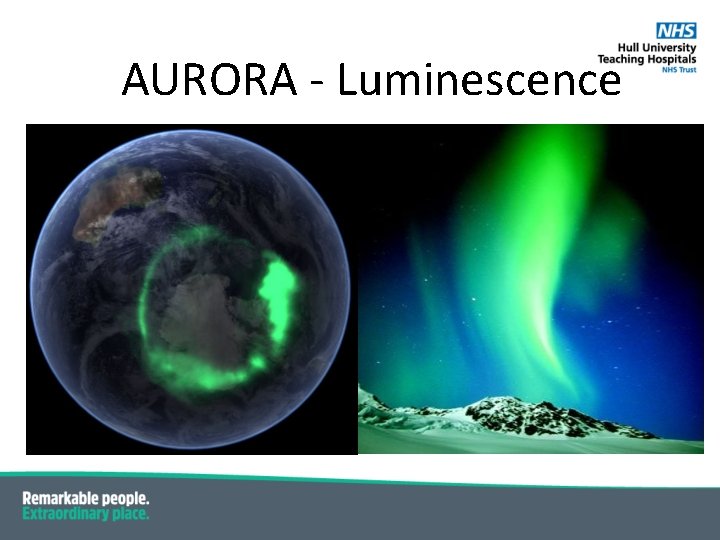 NHS
Hull University
Teaching Hospitals
NHS Trust

AURORA - Luminescence

Remarkable people.
Extraordinary place.